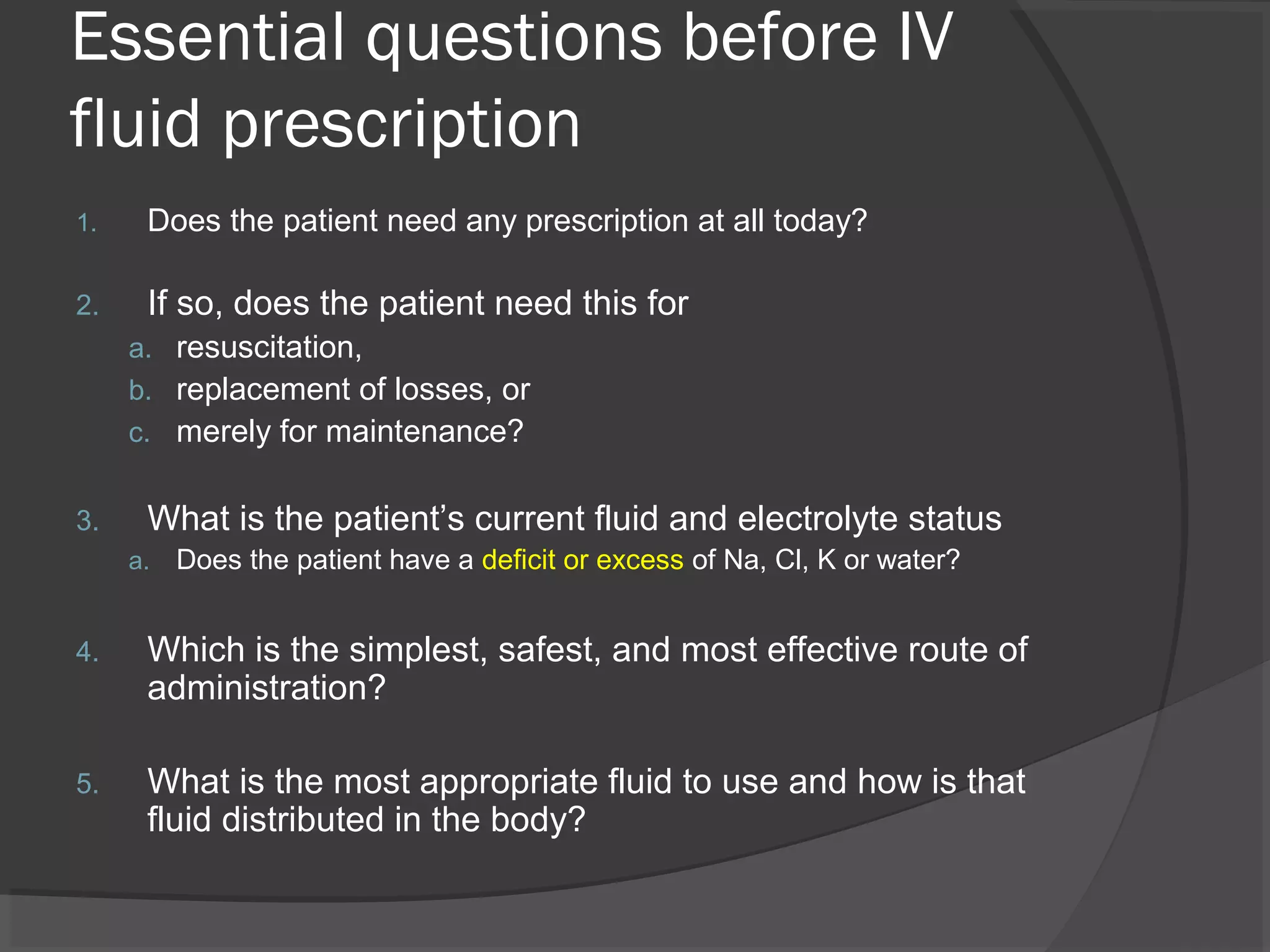 Essential questions before IV fluid prescription

1. Does the patient need any prescription at all today?

2. If so, does the patient need this for
a. resuscitation,
b. replacement of losses, or
c. merely for maintenance?

3. What is the patient's current fluid and electrolyte status
a. Does the patient have a deficit or excess of Na, Cl, K or water?

4. Which is the simplest, safest, and most effective route of administration?

5. What is the most appropriate fluid to use and how is that fluid distributed in the body?